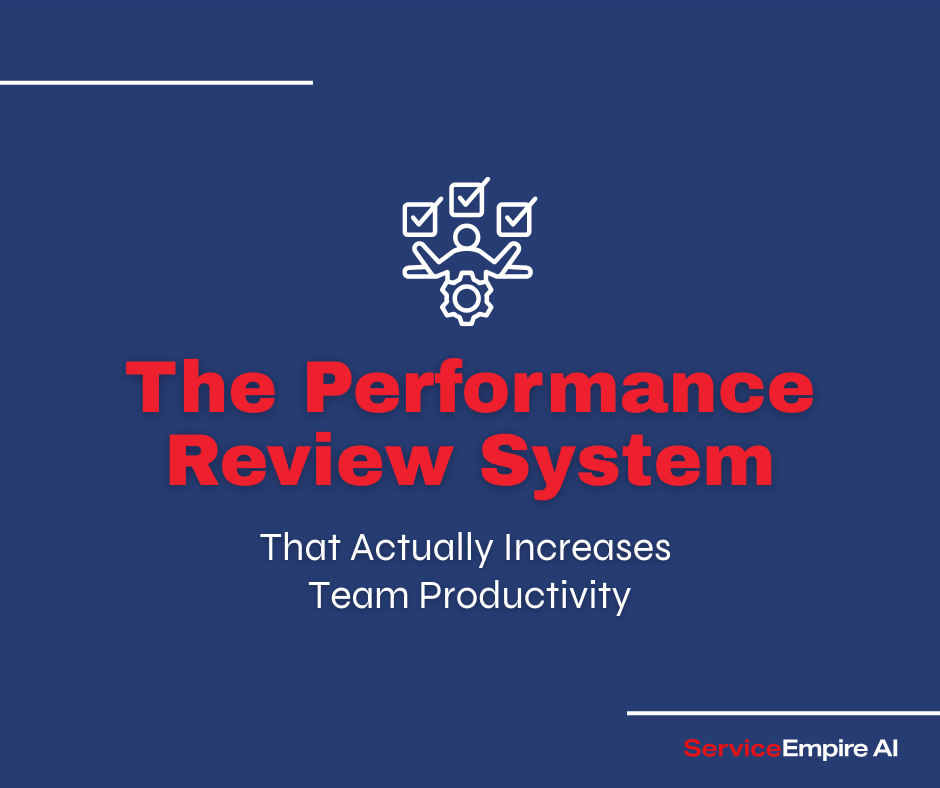 The Performance Review System

That Actually Increases Team Productivity

ServiceEmpire AI